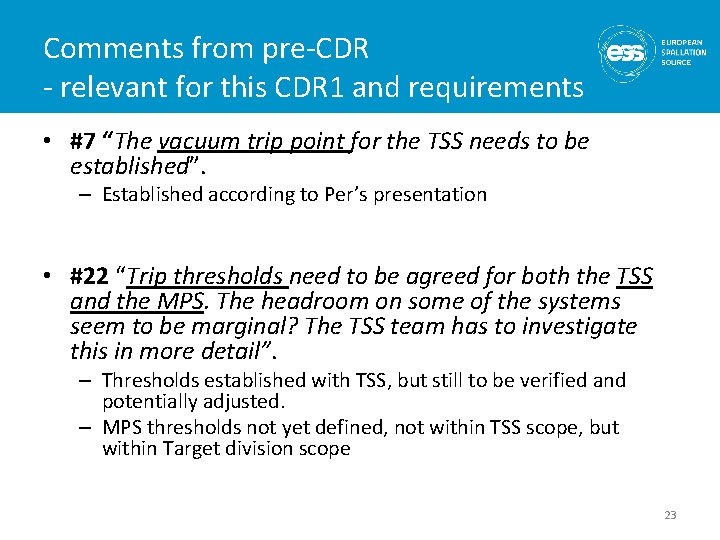 Comments from pre-CDR
- relevant for this CDR1 and requirements

ess EUROPEAN SPALLATION SOURCE

• #7 "The vacuum trip point for the TSS needs to be established".
– Established according to Per's presentation

• #22 "Trip thresholds need to be agreed for both the TSS and the MPS. The headroom on some of the systems seem to be marginal? The TSS team has to investigate this in more detail".
– Thresholds established with TSS, but still to be verified and potentially adjusted.
– MPS thresholds not yet defined, not within TSS scope, but within Target division scope

23